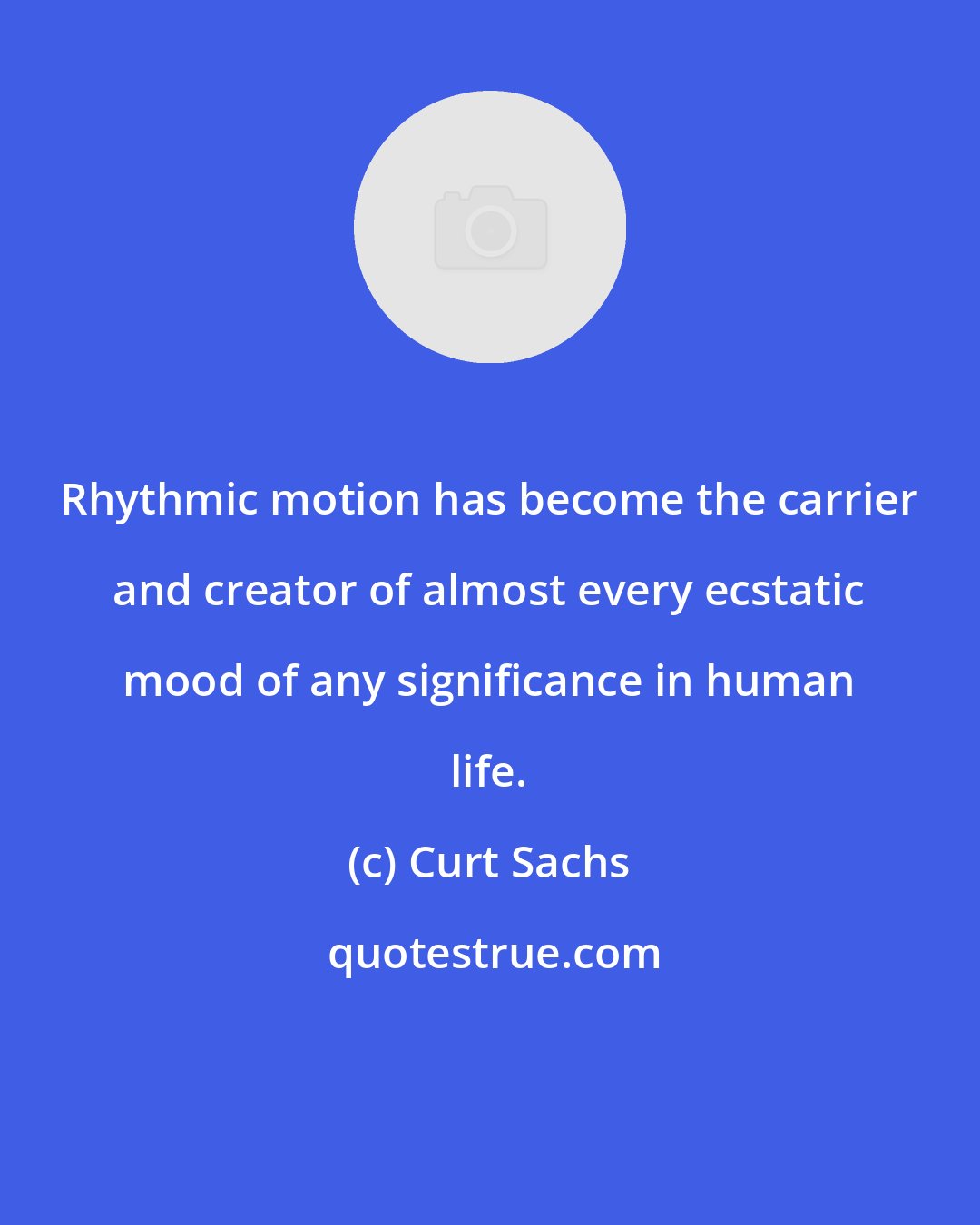 Rhythmic motion has become the carrier and creator of almost every ecstatic mood of any significance in human life.

(c) Curt Sachs

quotestrue.com